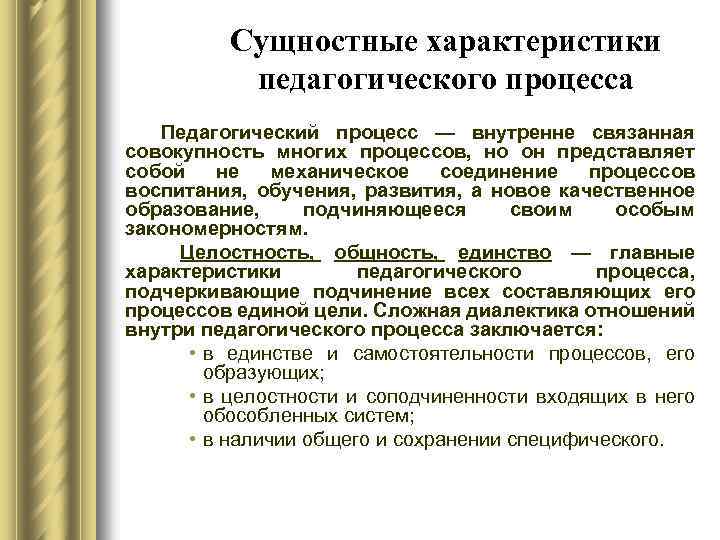 Сущностные характеристики педагогического процесса

Педагогический процесс — внутренне связанная совокупность многих процессов, но он представляет собой не механическое соединение процессов воспитания, обучения, развития, а новое качественное образование, подчиняющееся своим особым закономерностям.

Целостность, общность, единство — главные характеристики педагогического процесса, подчеркивающие подчинение всех составляющих его процессов единой цели. Сложная диалектика отношений внутри педагогического процесса заключается:

• в единстве и самостоятельности процессов, его образующих;
• в целостности и соподчиненности входящих в него обособленных систем;
• в наличии общего и сохранении специфического.